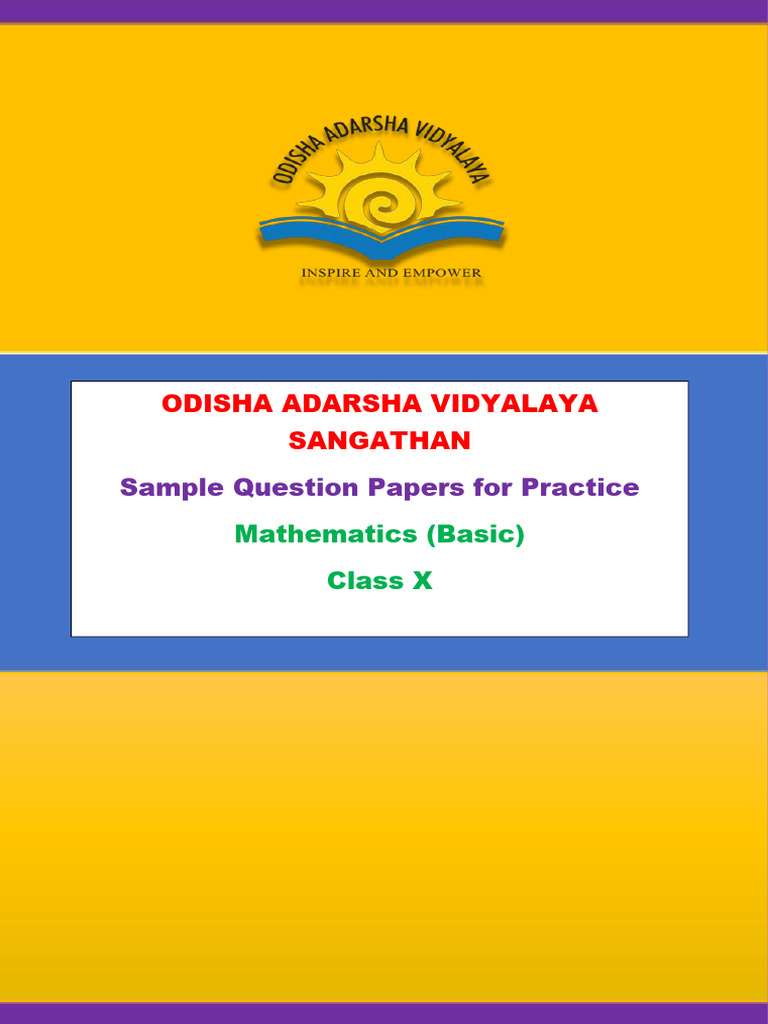 ODISHA ADARSHA VIDYALAYA

INSPIRE AND EMPOWER

ODISHA ADARSHA VIDYALAYA SANGATHAN

Sample Question Papers for Practice

Mathematics (Basic)

Class X